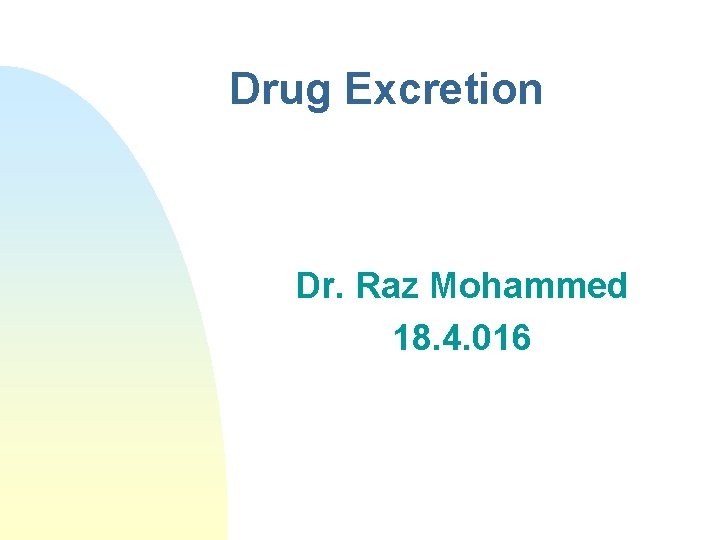 Drug Excretion

Dr. Raz Mohammed
18.4.016